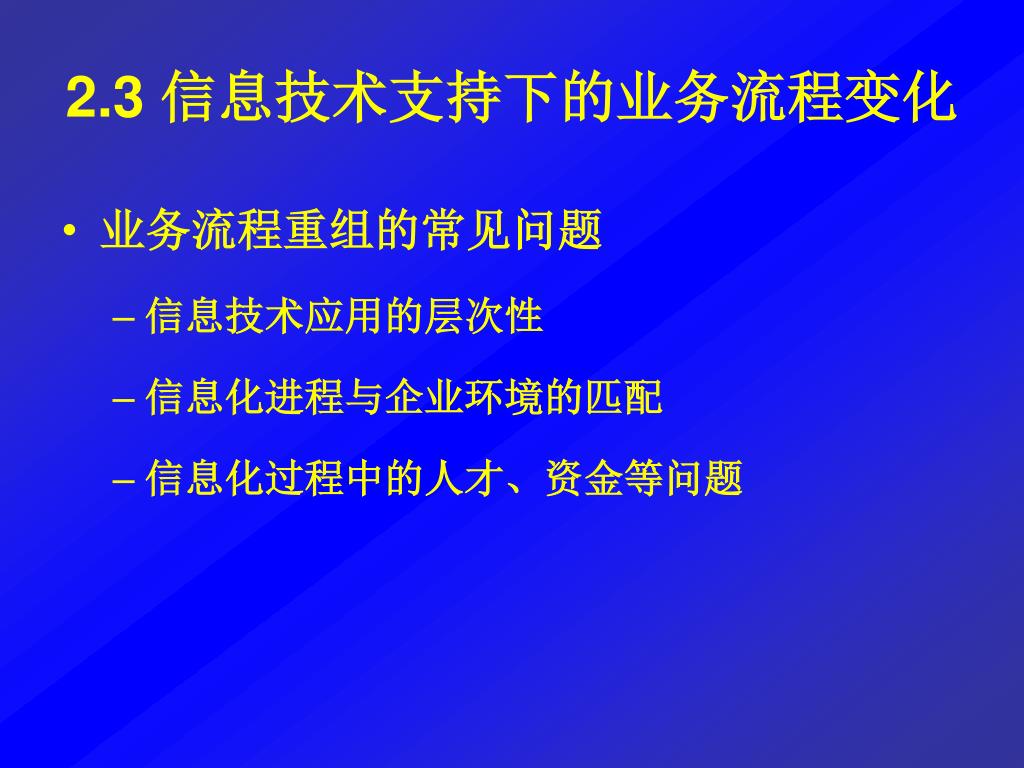 2.3 信息技术支持下的业务流程变化

• 业务流程重组的常见问题

– 信息技术应用的层次性

– 信息化进程与企业环境的匹配

– 信息化过程中的人才、资金等问题